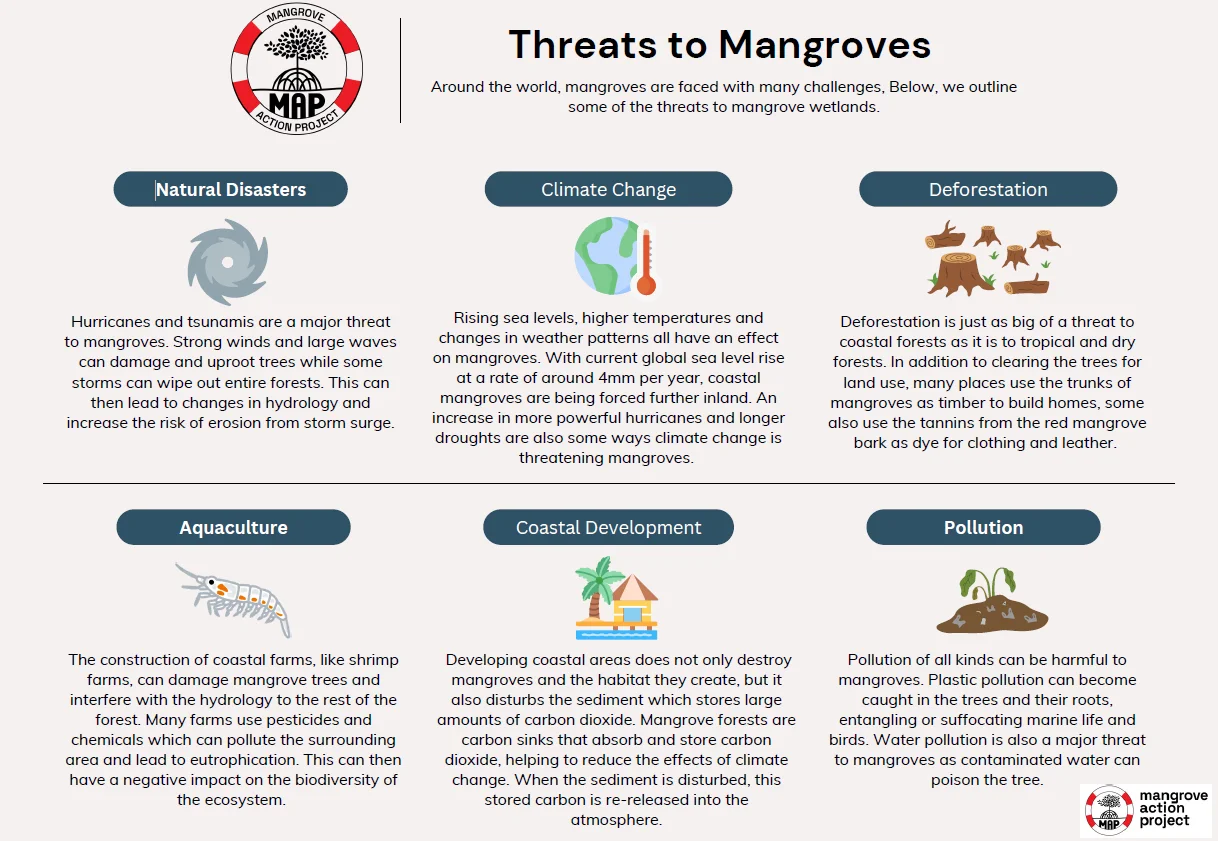 MANGROVE
MAP
ACTION PROJECT

Threats to Mangroves

Around the world, mangroves are faced with many challenges, Below, we outline some of the threats to mangrove wetlands.

Natural Disasters

Hurricanes and tsunamis are a major threat to mangroves. Strong winds and large waves can damage and uproot trees while some storms can wipe out entire forests. This can then lead to changes in hydrology and increase the risk of erosion from storm surge.

Climate Change

Rising sea levels, higher temperatures and changes in weather patterns all have an effect on mangroves. With current global sea level rise at a rate of around 4mm per year, coastal mangroves are being forced further inland. An increase in more powerful hurricanes and longer droughts are also some ways climate change is threatening mangroves.

Deforestation

Deforestation is just as big of a threat to coastal forests as it is to tropical and dry forests. In addition to clearing the trees for land use, many places use the trunks of mangroves as timber to build homes, some also use the tannins from the red mangrove bark as dye for clothing and leather.

Aquaculture

The construction of coastal farms, like shrimp farms, can damage mangrove trees and interfere with the hydrology to the rest of the forest. Many farms use pesticides and chemicals which can pollute the surrounding area and lead to eutrophication. This can then have a negative impact on the biodiversity of the ecosystem.

Coastal Development

Developing coastal areas does not only destroy mangroves and the habitat they create, but it also disturbs the sediment which stores large amounts of carbon dioxide. Mangrove forests are carbon sinks that absorb and store carbon dioxide, helping to reduce the effects of climate change. When the sediment is disturbed, this stored carbon is re-released into the atmosphere.

Pollution

Pollution of all kinds can be harmful to mangroves. Plastic pollution can become caught in the trees and their roots, entangling or suffocating marine life and birds. Water pollution is also a major threat to mangroves as contaminated water can poison the tree.

MAP mangrove action project